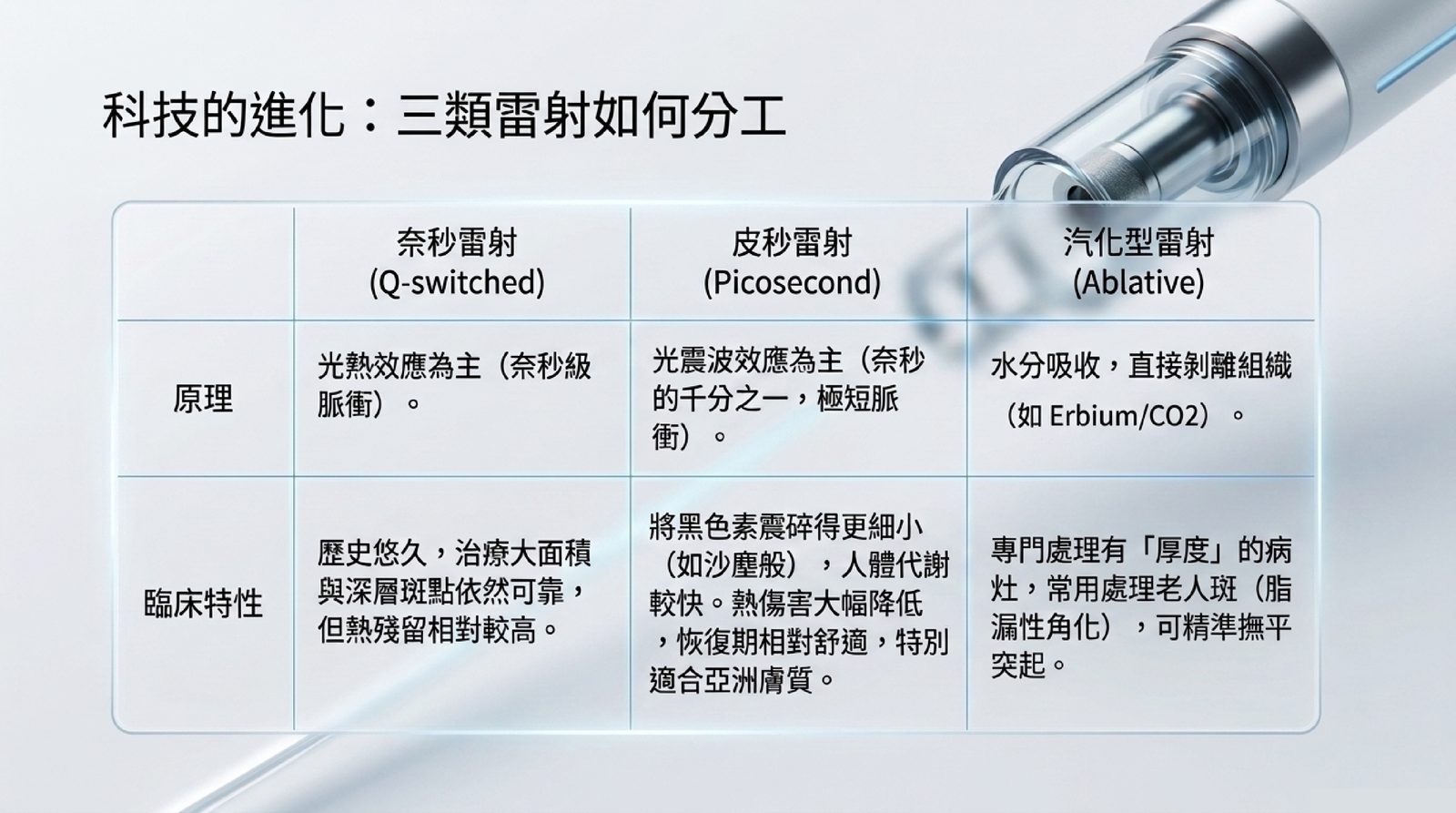 科技的進化：三類雷射如何分工

| | 奈秒雷射 (Q-switched) | 皮秒雷射 (Picosecond) | 汽化型雷射 (Ablative) |
|---|---|---|---|
| 原理 | 光熱效應為主（奈秒級脈衝）。 | 光震波效應為主（奈秒的千分之一，極短脈衝）。 | 水分吸收，直接剝離組織（如 Erbium/CO2）。 |
| 臨床特性 | 歷史悠久，治療大面積與深層斑點依然可靠，但熱殘留相對較高。 | 將黑色素震碎得更細小（如沙塵般），人體代謝較快。熱傷害大幅降低，恢復期相對舒適，特別適合亞洲膚質。 | 專門處理有「厚度」的病灶，常用處理老人斑（脂漏性角化），可精準撫平突起。 |